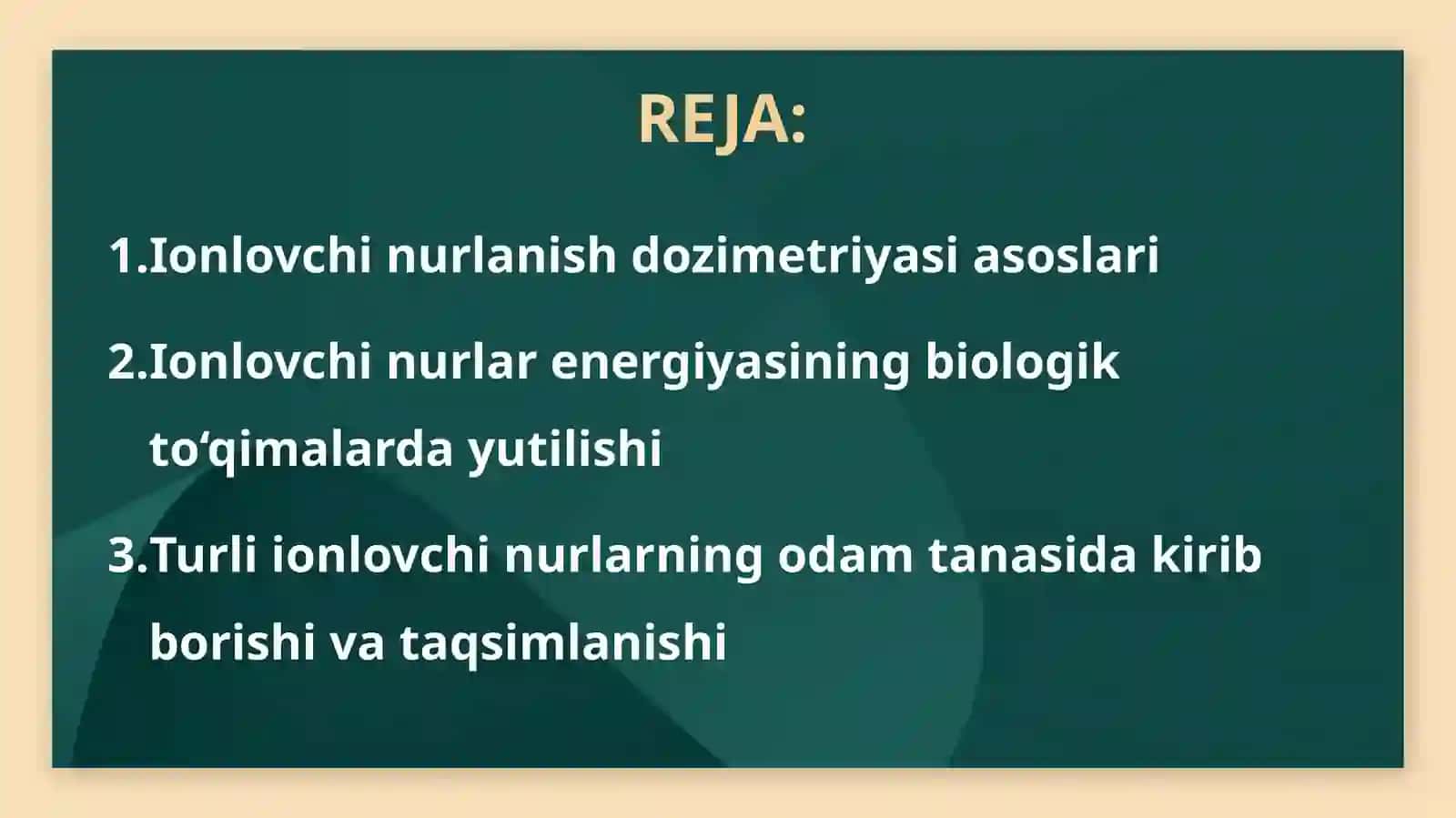 REJA:

1.Ionlovchi nurlanish dozimetriyasi asoslari

2.Ionlovchi nurlar energiyasining biologik to‘qimalarda yutilishi

3.Turli ionlovchi nurlarning odam tanasida kirib borishi va taqsimlanishi